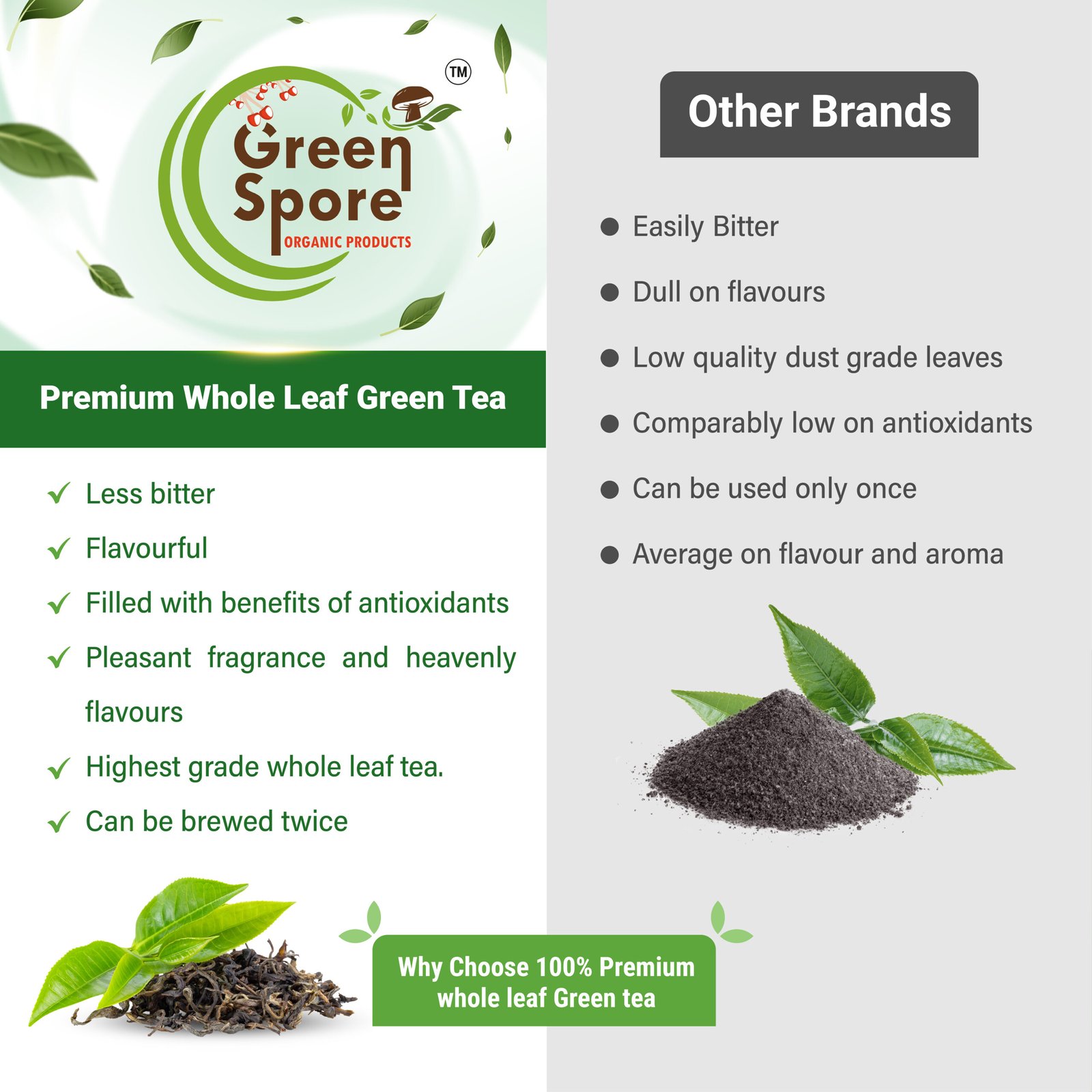 TM

Green Spore
ORGANIC PRODUCTS

Premium Whole Leaf Green Tea

✓ Less bitter
✓ Flavourful
✓ Filled with benefits of antioxidants
✓ Pleasant fragrance and heavenly flavours
✓ Highest grade whole leaf tea.
✓ Can be brewed twice

Other Brands

● Easily Bitter
● Dull on flavours
● Low quality dust grade leaves
● Comparably low on antioxidants
● Can be used only once
● Average on flavour and aroma

Why Choose 100% Premium whole leaf Green tea